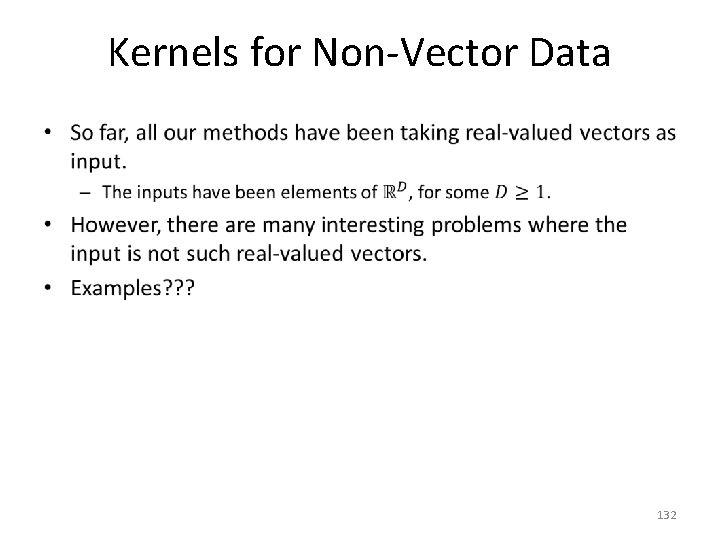 Kernels for Non-Vector Data

• So far, all our methods have been taking real-valued vectors as input.

– The inputs have been elements of $\mathbb{R}^D$, for some $D \geq 1$.

• However, there are many interesting problems where the input is not such real-valued vectors.

• Examples???

132